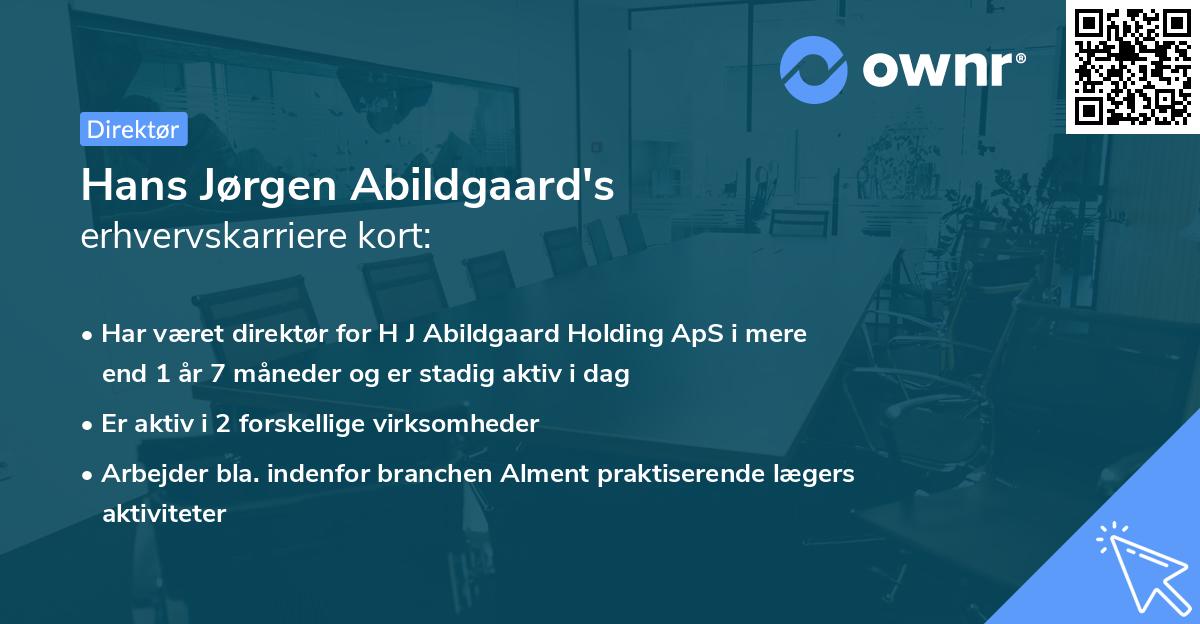 ownr®

Direktør

Hans Jørgen Abildgaard's
erhvervskarriere kort:

• Har været direktør for H J Abildgaard Holding ApS i mere end 1 år 7 måneder og er stadig aktiv i dag

• Er aktiv i 2 forskellige virksomheder

• Arbejder bla. indenfor branchen Alment praktiserende lægers aktiviteter